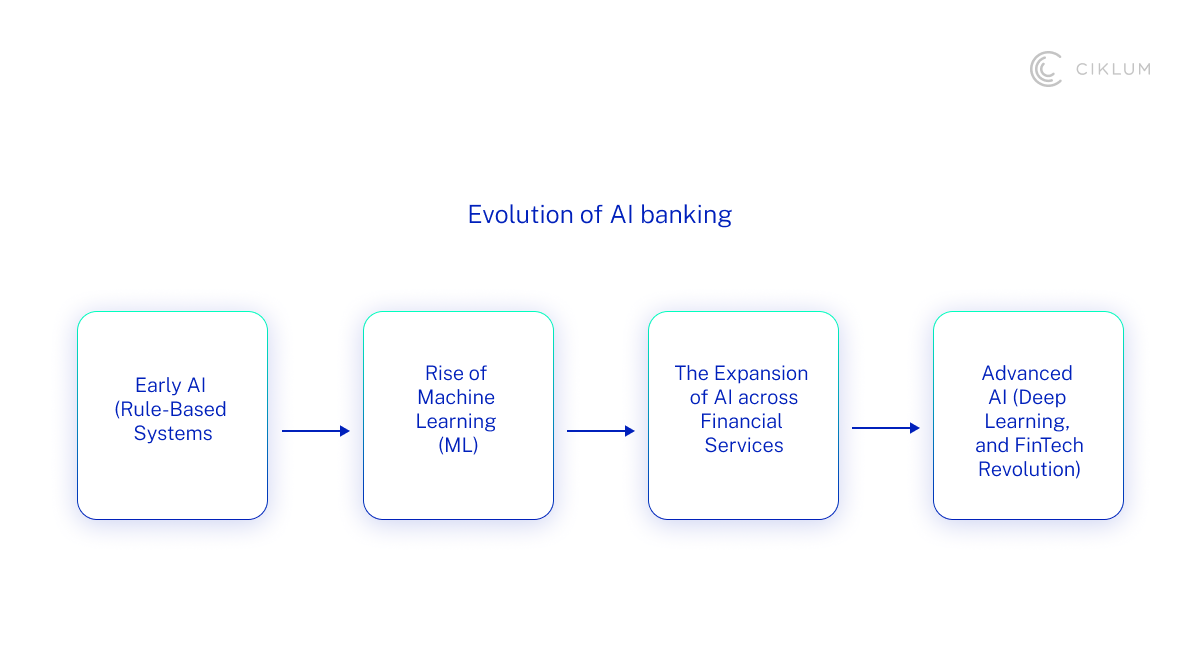 CIKLUM

Evolution of AI banking

Early AI (Rule-Based Systems

Rise of Machine Learning (ML)

The Expansion of AI across Financial Services

Advanced AI (Deep Learning, and FinTech Revolution)